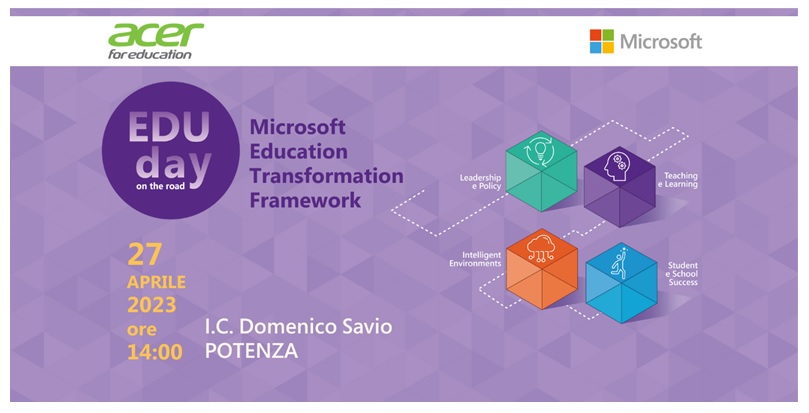 acer
for education

Microsoft

EDU day
on the road

Microsoft Education Transformation Framework

Leadership e Policy

Teaching e Learning

Intelligent Environments

Student e School Success

27
APRILE
2023
ore
14:00

I.C. Domenico Savio
POTENZA